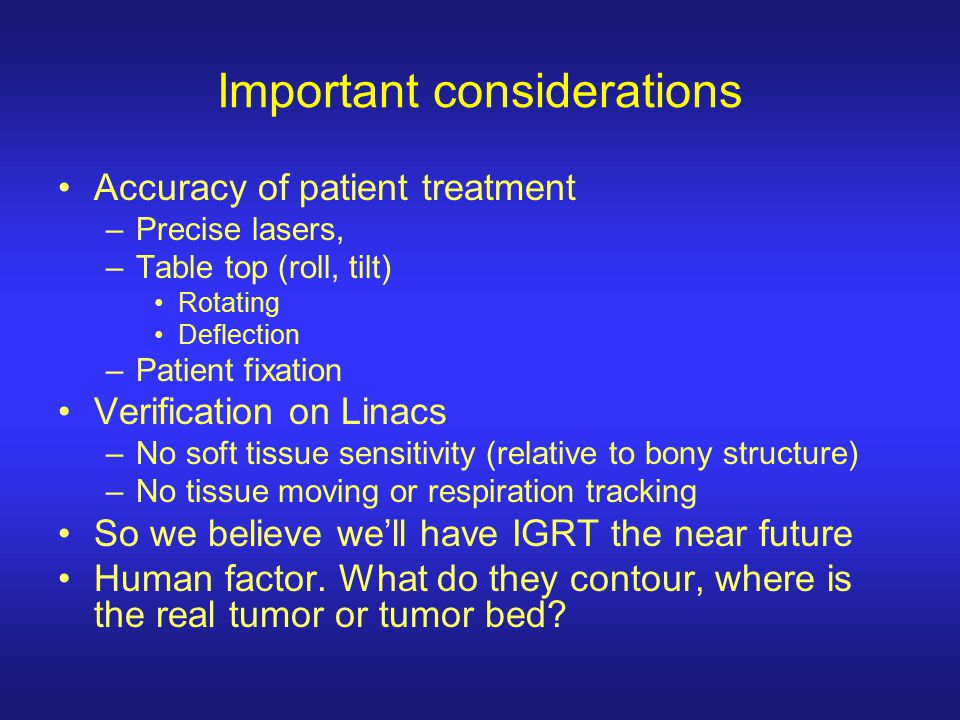 Important considerations

• Accuracy of patient treatment
– Precise lasers,
– Table top (roll, tilt)
• Rotating
• Deflection
– Patient fixation
• Verification on Linacs
– No soft tissue sensitivity (relative to bony structure)
– No tissue moving or respiration tracking
• So we believe we'll have IGRT the near future
• Human factor. What do they contour, where is the real tumor or tumor bed?